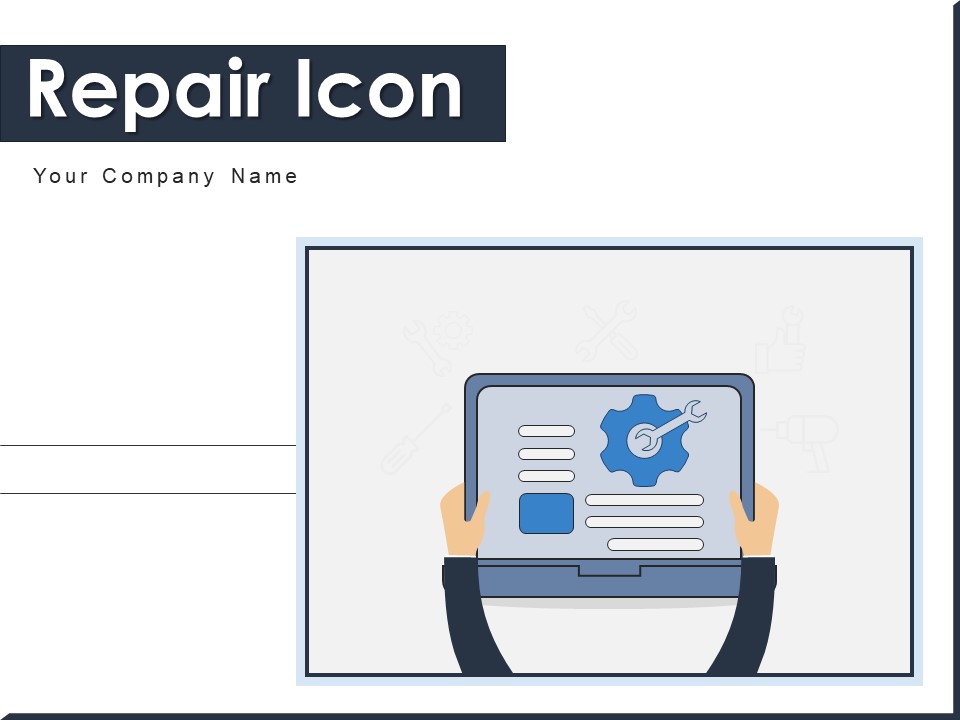 Repair Icon

Your Company Name